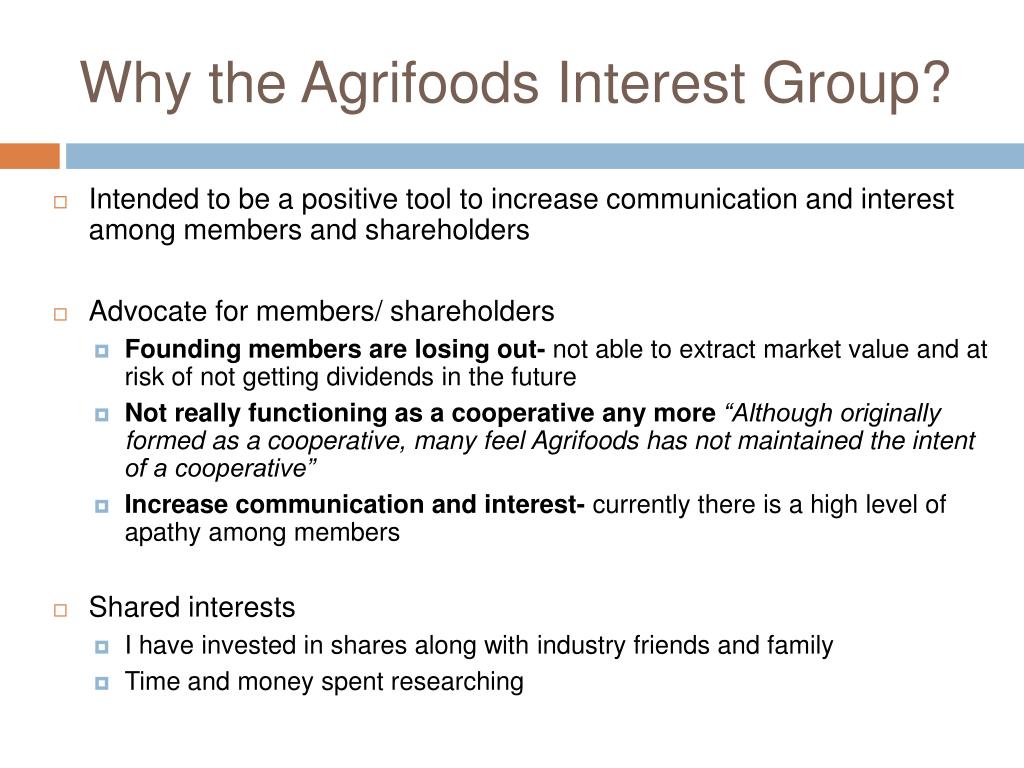 Why the Agrifoods Interest Group?

Intended to be a positive tool to increase communication and interest among members and shareholders

Advocate for members/ shareholders

Founding members are losing out- not able to extract market value and at risk of not getting dividends in the future

Not really functioning as a cooperative any more “Although originally formed as a cooperative, many feel Agrifoods has not maintained the intent of a cooperative”

Increase communication and interest- currently there is a high level of apathy among members

Shared interests

I have invested in shares along with industry friends and family

Time and money spent researching